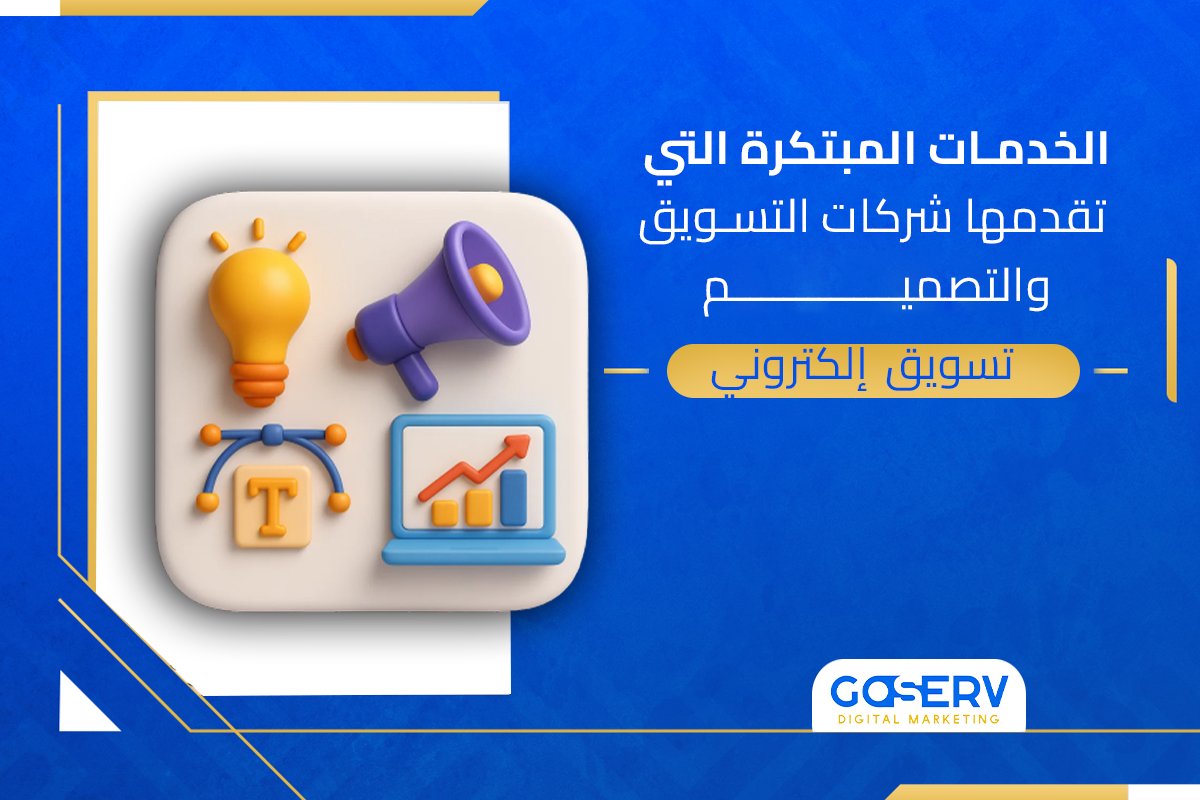 الخدمات المبتكرة التي تقدمها شركات التسويق والتصميم

تسويق إلكتروني

T

GOSERV
DIGITAL MARKETING